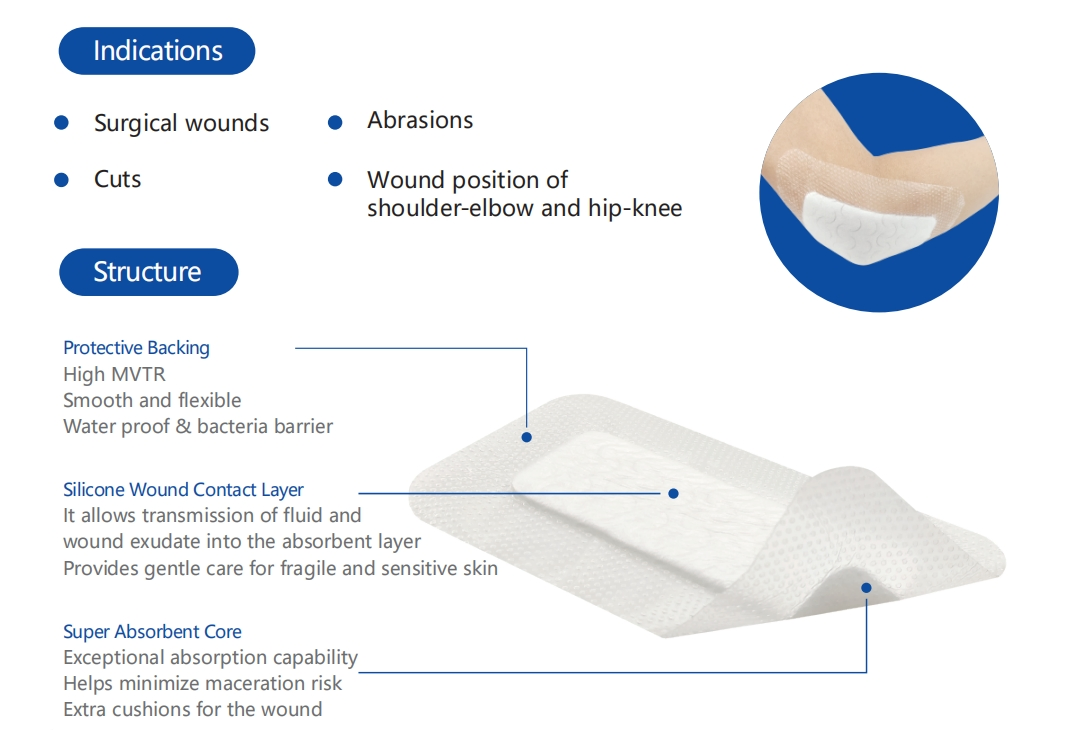 Indications

Surgical wounds

Cuts

Abrasions

Wound position of shoulder-elbow and hip-knee

Structure

Protective Backing
High MVTR
Smooth and flexible
Water proof & bacteria barrier

Silicone Wound Contact Layer
It allows transmission of fluid and wound exudate into the absorbent layer
Provides gentle care for fragile and sensitive skin

Super Absorbent Core
Exceptional absorption capability
Helps minimize maceration risk
Extra cushions for the wound